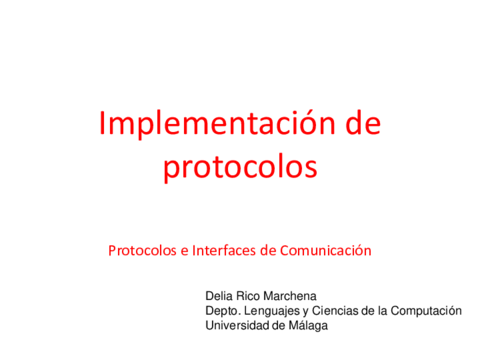 Implementación de protocolos

Protocolos e Interfaces de Comunicación

Delia Rico Marchena
Depto. Lenguajes y Ciencias de la Computación
Universidad de Málaga